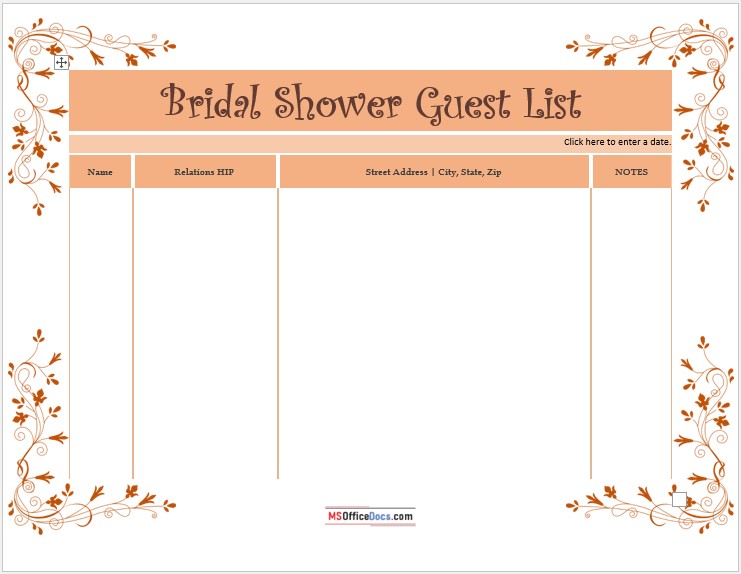 Bridal Shower Guest List

Click here to enter a date.

| Name | Relations HIP | Street Address \| City, State, Zip | NOTES |
|---|---|---|---|
| | | | |

MSOfficeDocs.com